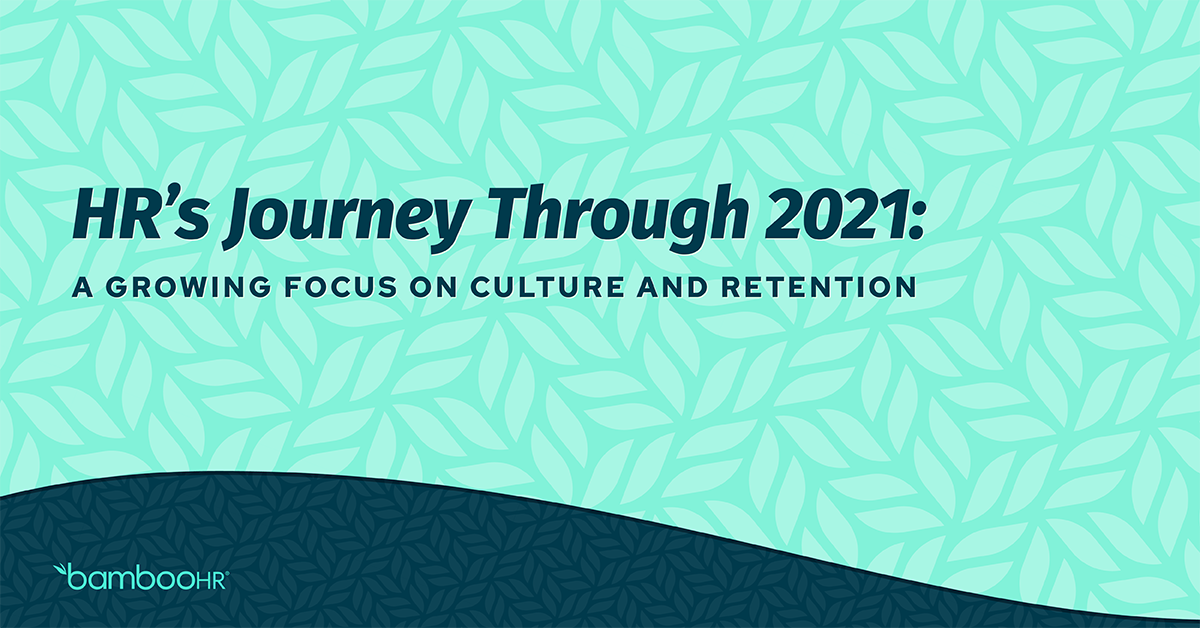 HR's Journey Through 2021:

A GROWING FOCUS ON CULTURE AND RETENTION

bambooHR®